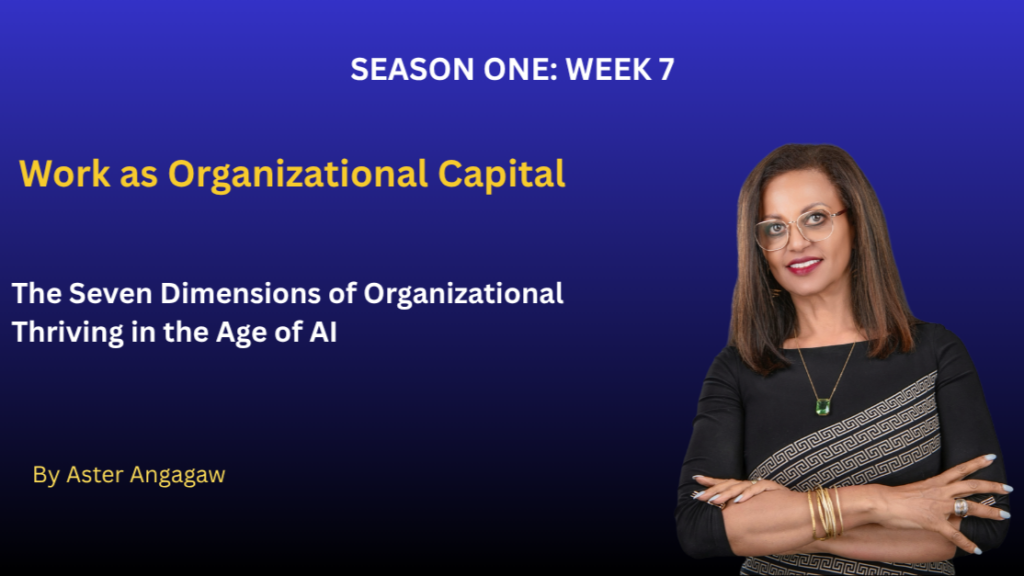 SEASON ONE: WEEK 7

Work as Organizational Capital

The Seven Dimensions of Organizational Thriving in the Age of AI

By Aster Angagaw